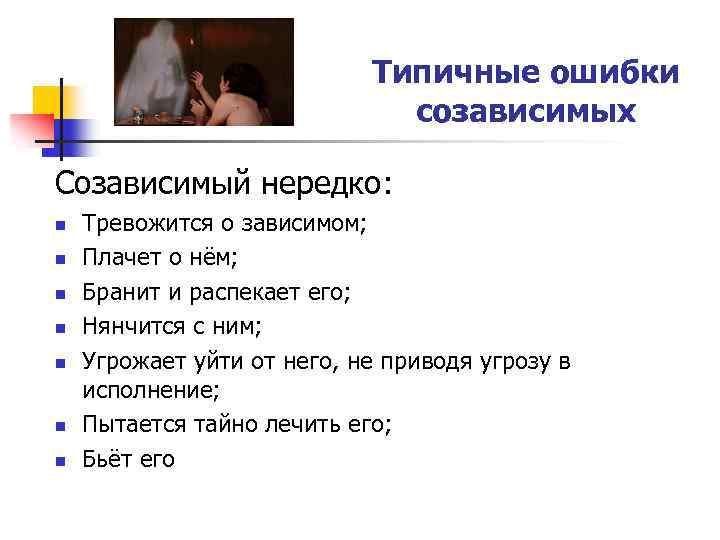 Типичные ошибки созависимых

Созависимый нередко:

- Тревожится о зависимом;
- Плачет о нём;
- Бранит и распекает его;
- Нянчится с ним;
- Угрожает уйти от него, не приводя угрозу в исполнение;
- Пытается тайно лечить его;
- Бьёт его